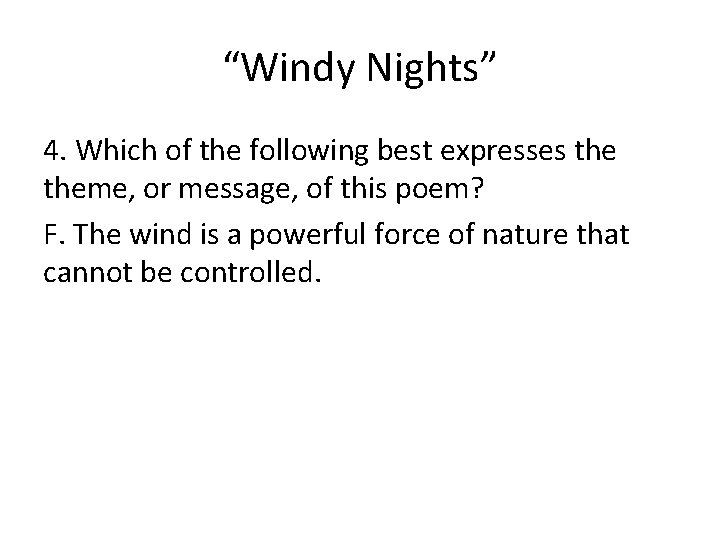 “Windy Nights”

4. Which of the following best expresses the theme, or message, of this poem?

F. The wind is a powerful force of nature that cannot be controlled.